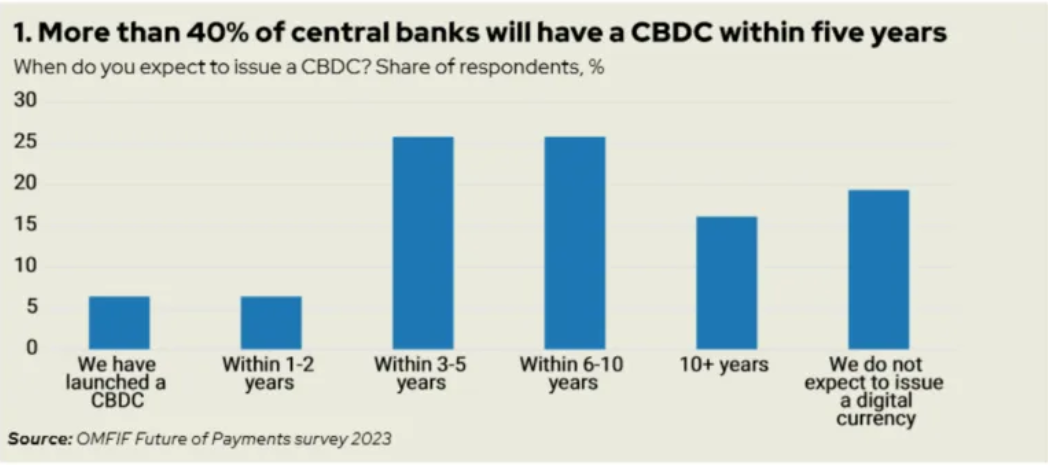 1. More than 40% of central banks will have a CBDC within five years

When do you expect to issue a CBDC? Share of respondents, %

30
25
20
15
10
5
0

We have launched a CBDC
Within 1-2 years
Within 3-5 years
Within 6-10 years
10+ years
We do not expect to issue a digital currency

Source: OMFIF Future of Payments survey 2023